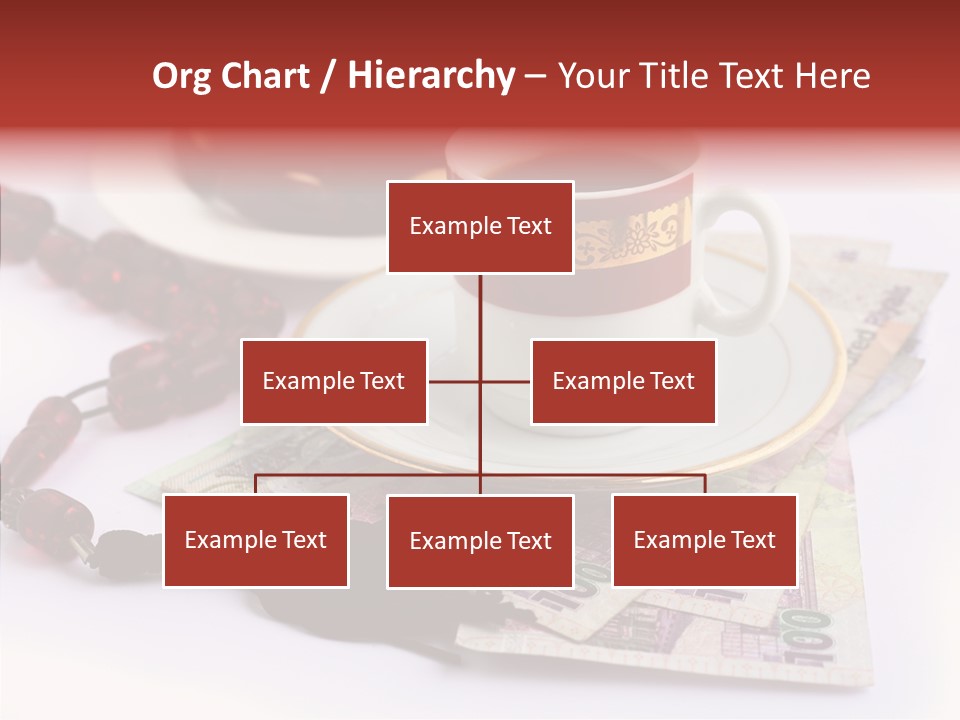 Org Chart / Hierarchy – Your Title Text Here

Example Text

Example Text

Example Text

Example Text

Example Text

Example Text